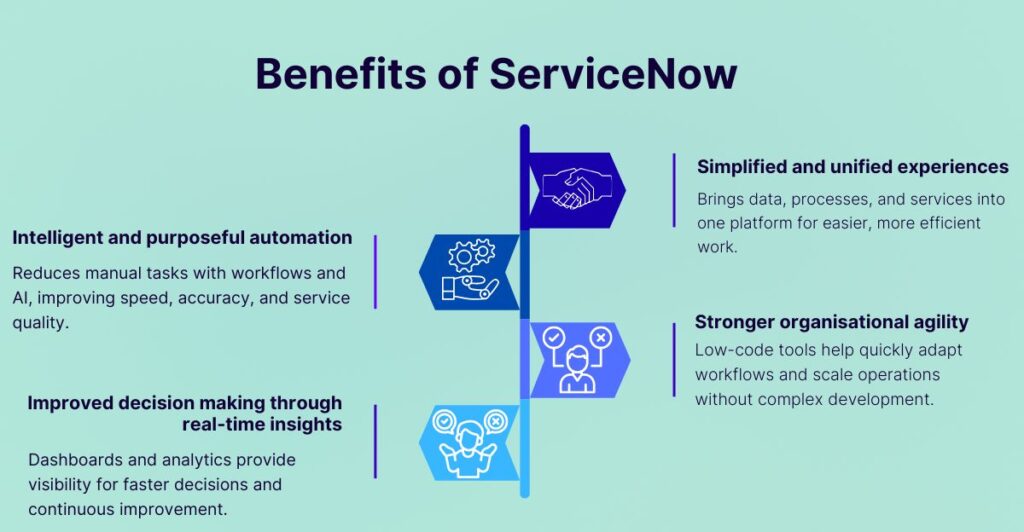 Benefits of ServiceNow

Simplified and unified experiences

Brings data, processes, and services into one platform for easier, more efficient work.

Intelligent and purposeful automation

Reduces manual tasks with workflows and AI, improving speed, accuracy, and service quality.

Stronger organisational agility

Low-code tools help quickly adapt workflows and scale operations without complex development.

Improved decision making through real-time insights

Dashboards and analytics provide visibility for faster decisions and continuous improvement.